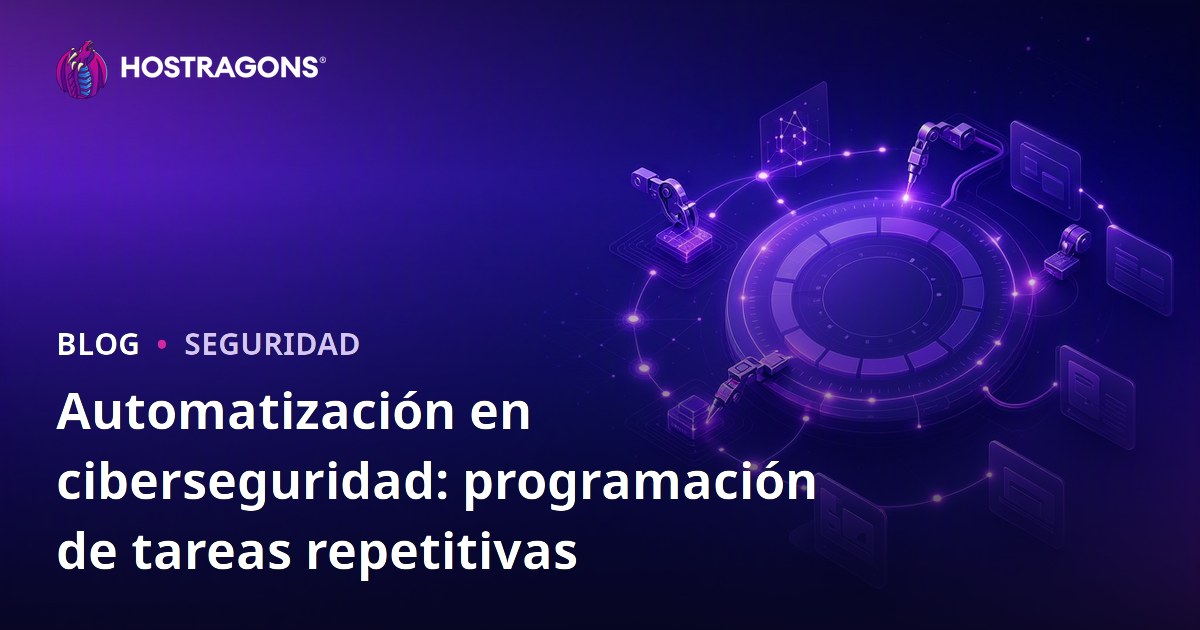 HOSTRAGONS®

BLOG • SEGURIDAD

Automatización en ciberseguridad: programación de tareas repetitivas